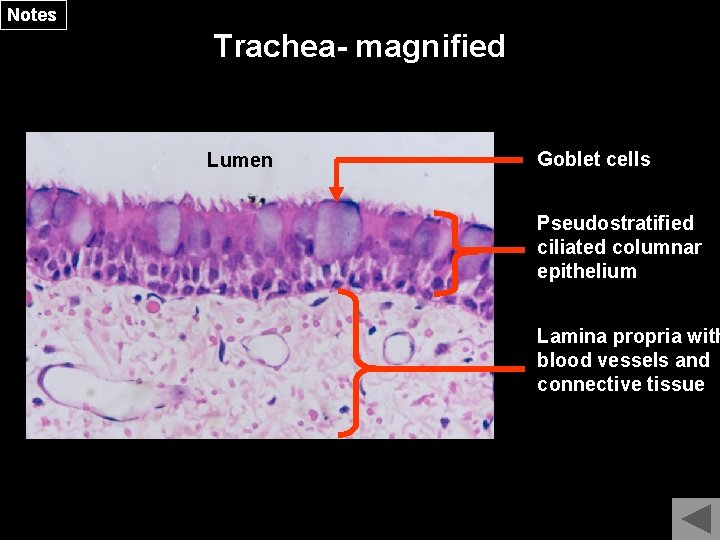 Notes

Trachea- magnified

Lumen

Goblet cells

Pseudostratified ciliated columnar epithelium

Lamina propria with blood vessels and connective tissue